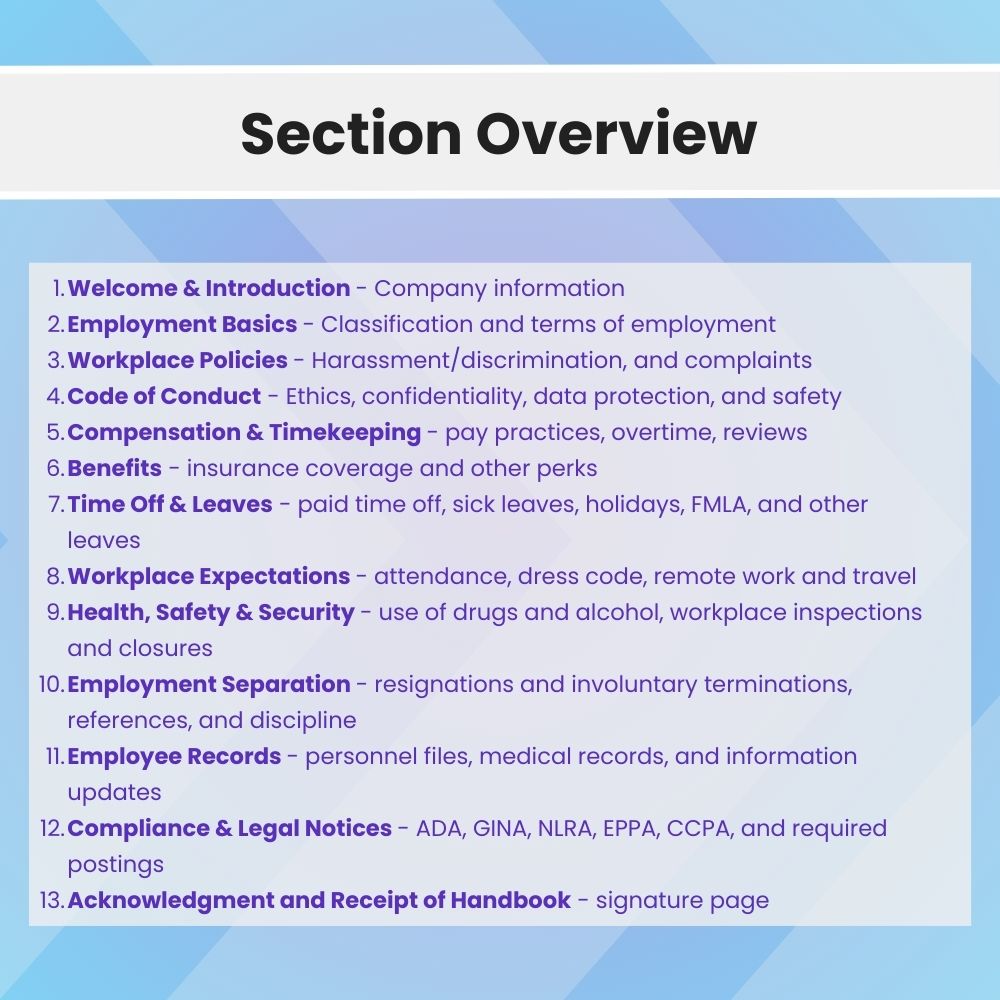 Section Overview

1. Welcome & Introduction - Company information
2. Employment Basics - Classification and terms of employment
3. Workplace Policies - Harassment/discrimination, and complaints
4. Code of Conduct - Ethics, confidentiality, data protection, and safety
5. Compensation & Timekeeping - pay practices, overtime, reviews
6. Benefits - insurance coverage and other perks
7. Time Off & Leaves - paid time off, sick leaves, holidays, FMLA, and other leaves
8. Workplace Expectations - attendance, dress code, remote work and travel
9. Health, Safety & Security - use of drugs and alcohol, workplace inspections and closures
10. Employment Separation - resignations and involuntary terminations, references, and discipline
11. Employee Records - personnel files, medical records, and information updates
12. Compliance & Legal Notices - ADA, GINA, NLRA, EPPA, CCPA, and required postings
13. Acknowledgment and Receipt of Handbook - signature page